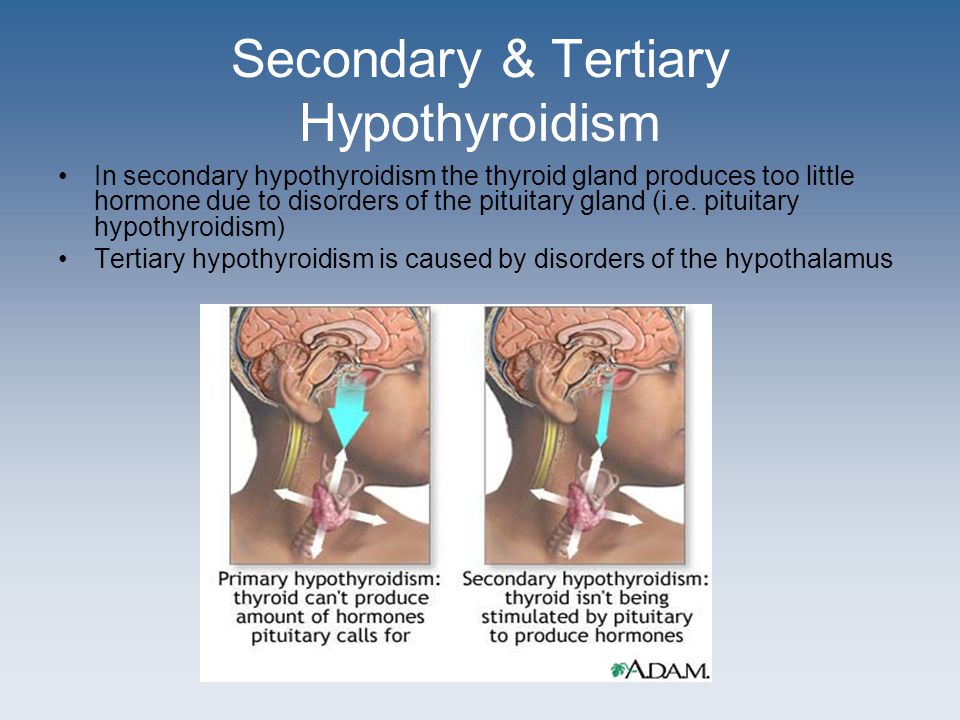 Secondary & Tertiary Hypothyroidism

• In secondary hypothyroidism the thyroid gland produces too little hormone due to disorders of the pituitary gland (i.e. pituitary hypothyroidism)
• Tertiary hypothyroidism is caused by disorders of the hypothalamus

Primary hypothyroidism: thyroid can't produce amount of hormones pituitary calls for

Secondary hypothyroidism: thyroid isn't being stimulated by pituitary to produce hormones

A.D.A.M.